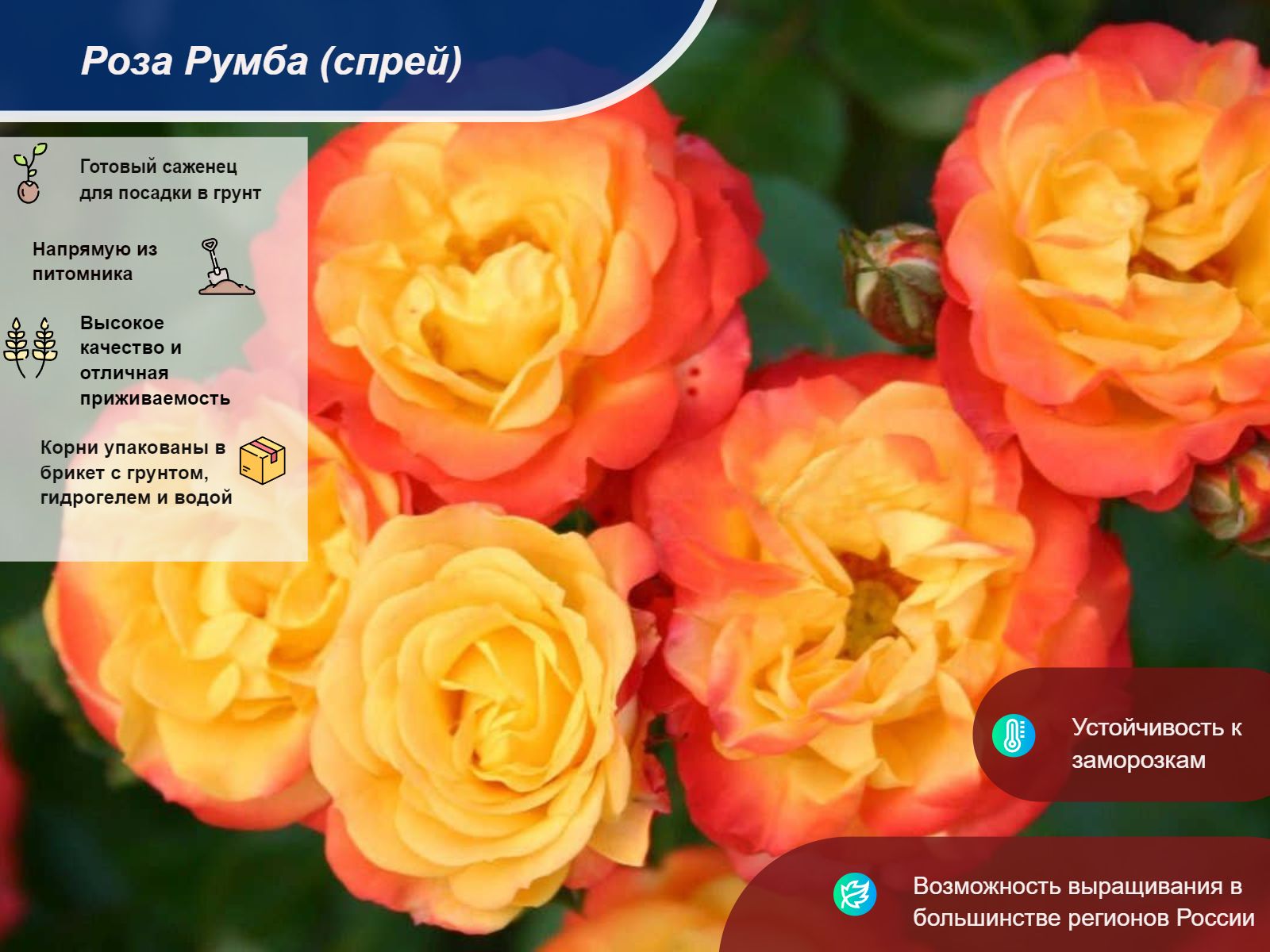 Роза Румба (спрей)

Готовый саженец для посадки в грунт

Напрямую из питомника

Высокое качество и отличная приживаемость

Корни упакованы в брикет с грунтом, гидрогелем и водой

Устойчивость к заморозкам

Возможность выращивания в большинстве регионов России